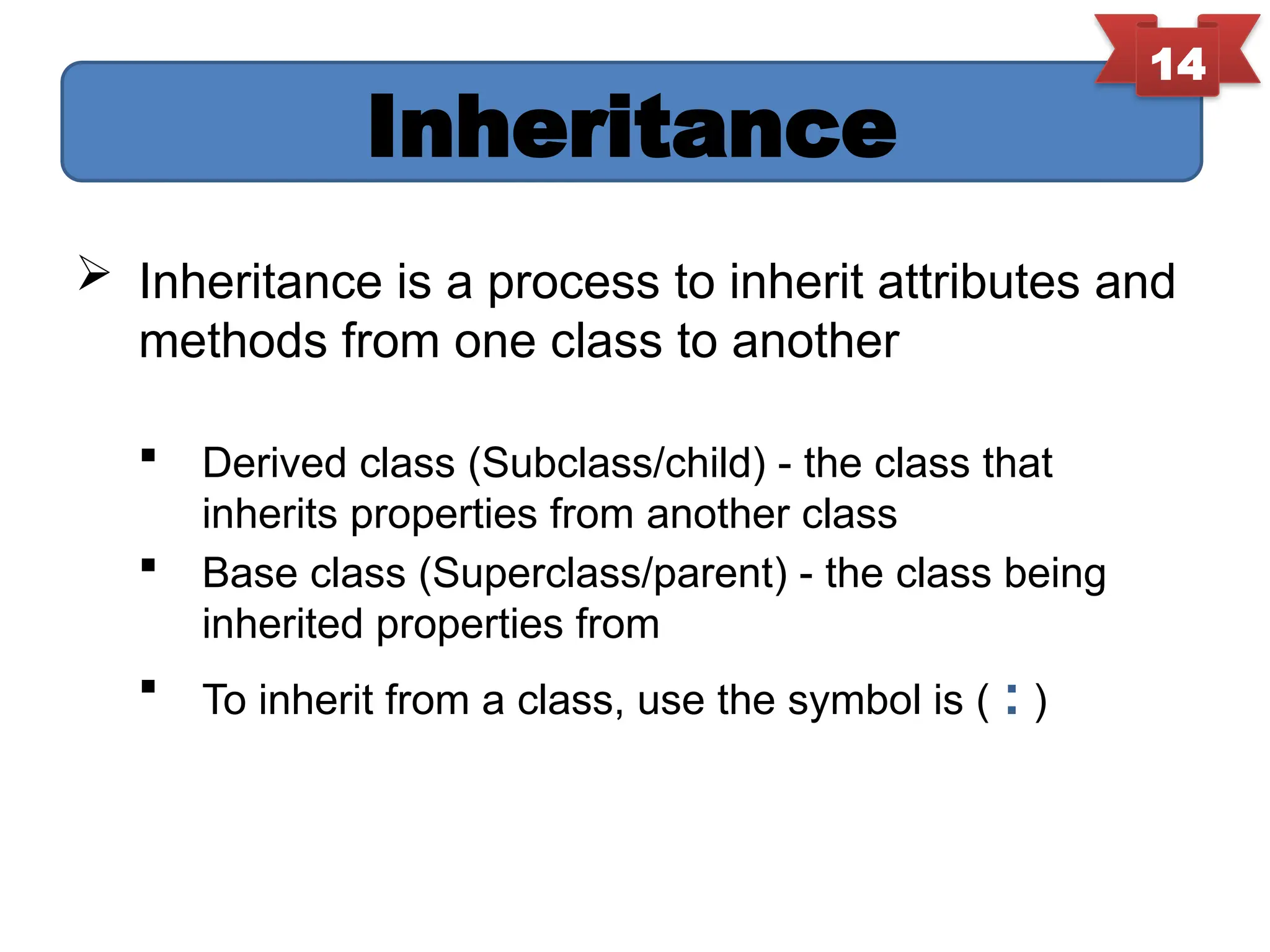 14

Inheritance

➢ Inheritance is a process to inherit attributes and methods from one class to another

▪ Derived class (Subclass/child) - the class that inherits properties from another class

▪ Base class (Superclass/parent) - the class being inherited properties from

▪ To inherit from a class, use the symbol is ( : )